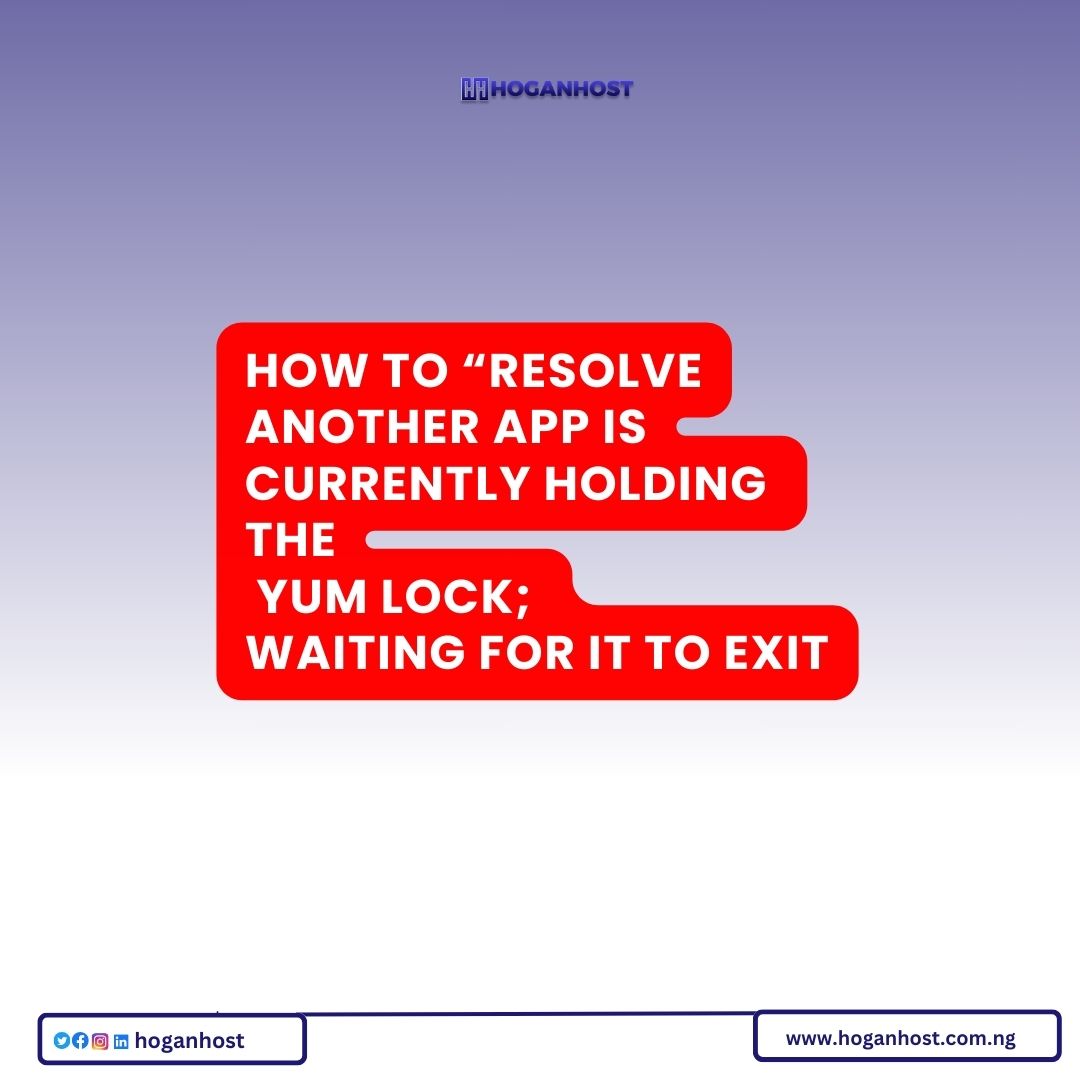 HOGANHOST

HOW TO “RESOLVE ANOTHER APP IS CURRENTLY HOLDING THE YUM LOCK; WAITING FOR IT TO EXIT

hoganhost

www.hoganhost.com.ng